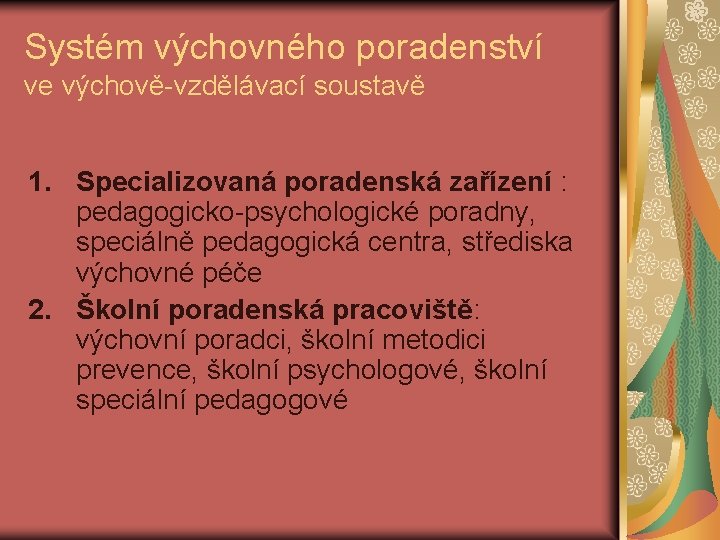 Systém výchovného poradenství
ve výchově-vzdělávací soustavě

1. Specializovaná poradenská zařízení : pedagogicko-psychologické poradny, speciálně pedagogická centra, střediska výchovné péče
2. Školní poradenská pracoviště: výchovní poradci, školní metodici prevence, školní psychologové, školní speciální pedagogové